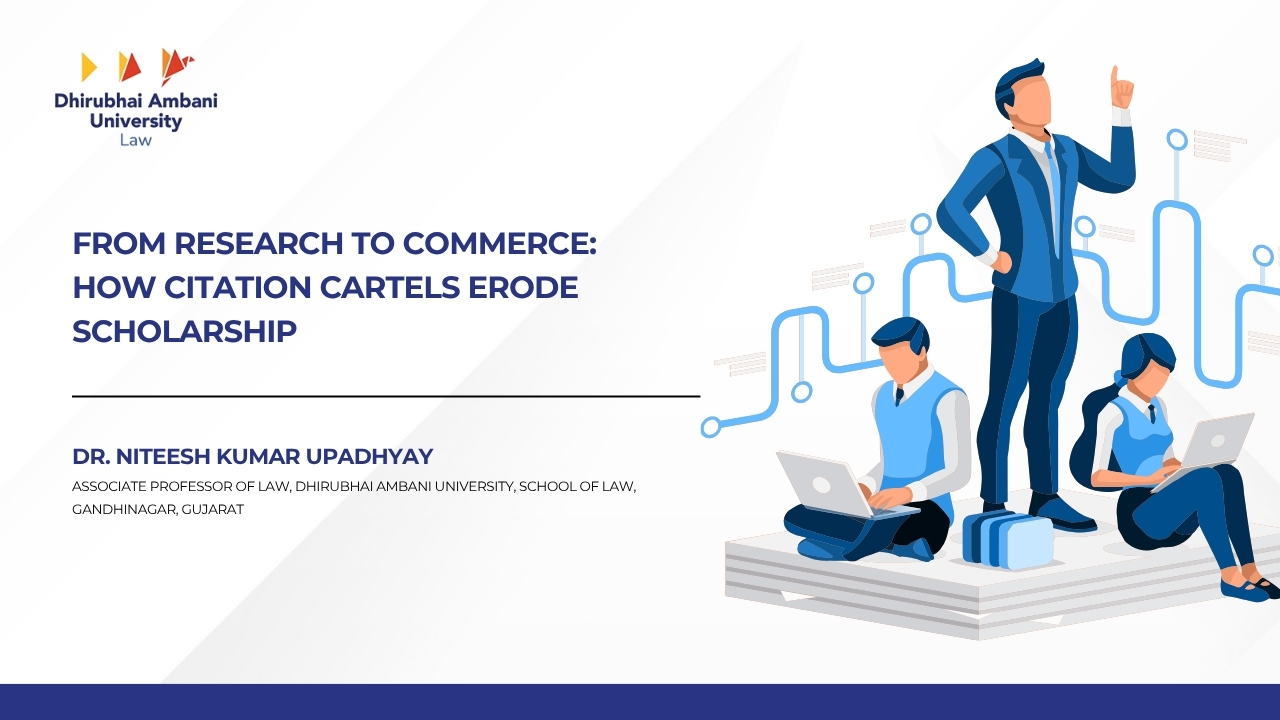 Dhirubhai Ambani University
Law

FROM RESEARCH TO COMMERCE: HOW CITATION CARTELS ERODE SCHOLARSHIP

DR. NITEESH KUMAR UPADHYAY

ASSOCIATE PROFESSOR OF LAW, DHIRUBHAI AMBANI UNIVERSITY, SCHOOL OF LAW, GANDHINAGAR, GUJARAT